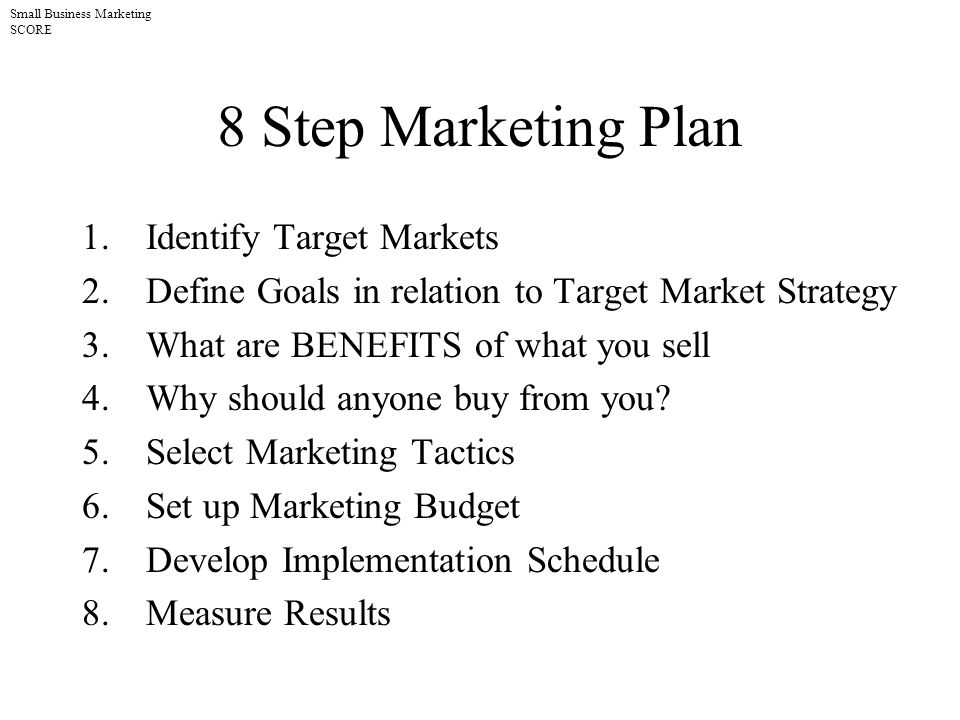 Small Business Marketing
SCORE

8 Step Marketing Plan

1. Identify Target Markets
2. Define Goals in relation to Target Market Strategy
3. What are BENEFITS of what you sell
4. Why should anyone buy from you?
5. Select Marketing Tactics
6. Set up Marketing Budget
7. Develop Implementation Schedule
8. Measure Results